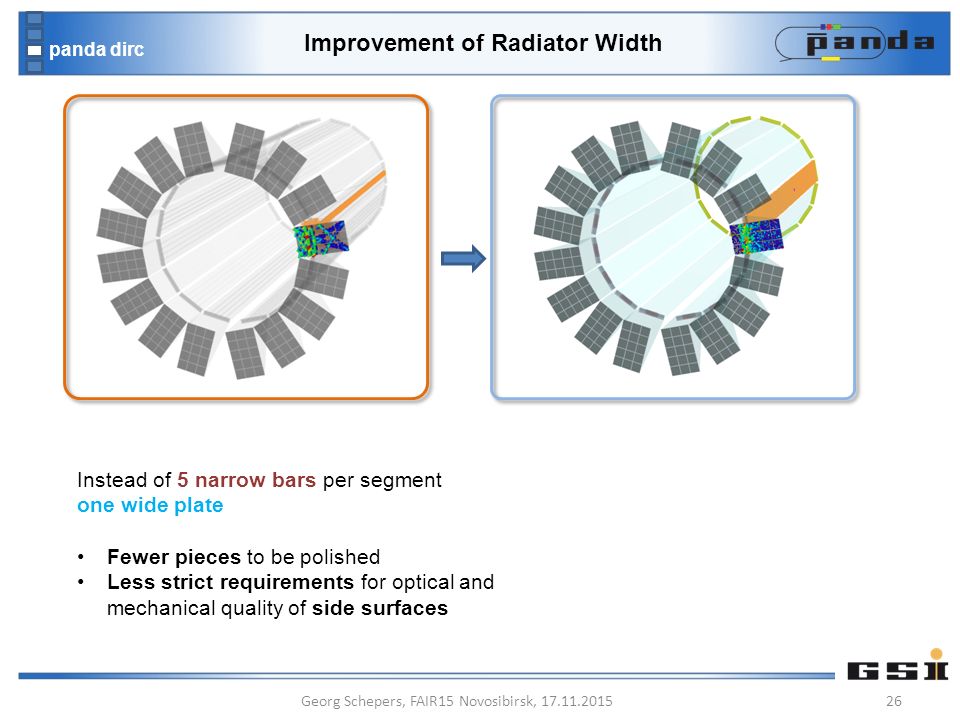 panda dirc

Improvement of Radiator Width

panda

Instead of 5 narrow bars per segment
one wide plate

• Fewer pieces to be polished
• Less strict requirements for optical and mechanical quality of side surfaces

GSI

Georg Schepers, FAIR15 Novosibirsk, 17.11.2015

26